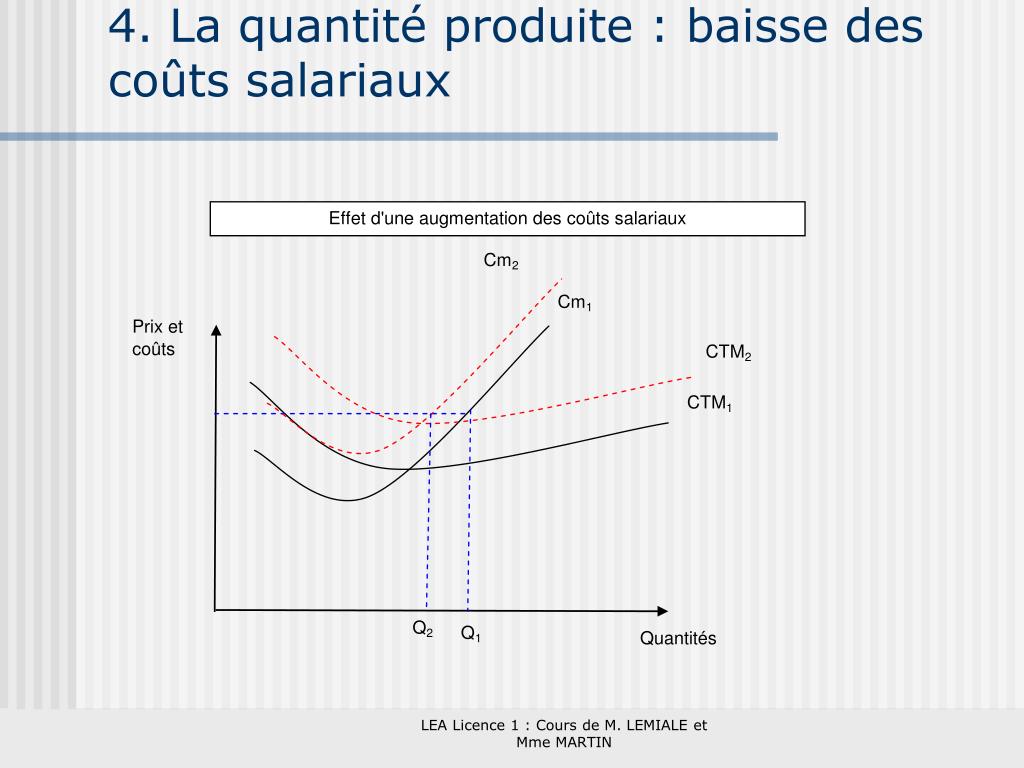 4. La quantité produite : baisse des coûts salariaux

Effet d'une augmentation des coûts salariaux

$Cm_2$

$Cm_1$

Prix et coûts

$CTM_2$

$CTM_1$

$Q_2$

$Q_1$

Quantités

LEA Licence 1 : Cours de M. LEMIALE et Mme MARTIN